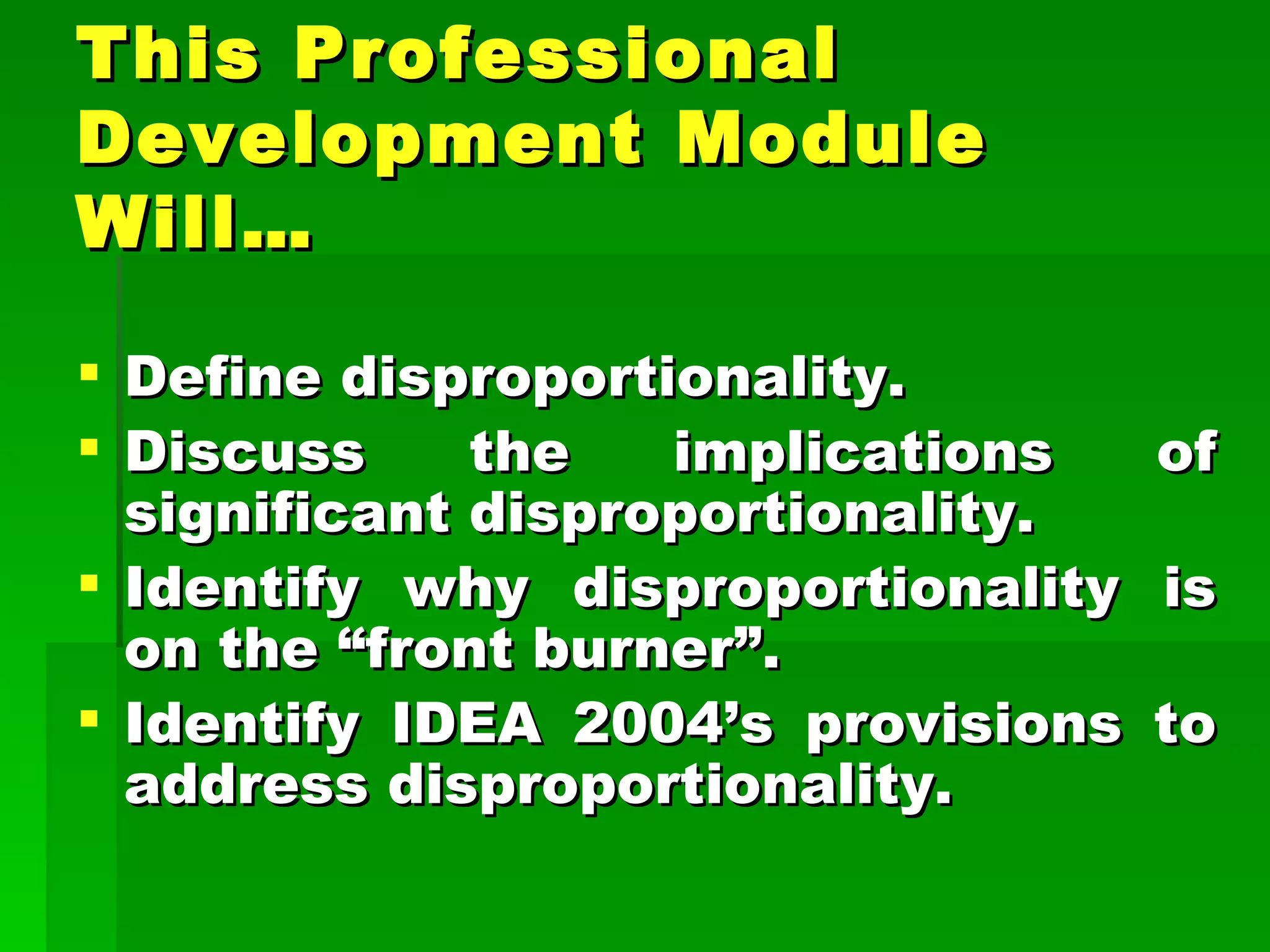 This Professional Development Module Will…

▪ Define disproportionality.
▪ Discuss the implications of significant disproportionality.
▪ Identify why disproportionality is on the “front burner”.
▪ Identify IDEA 2004’s provisions to address disproportionality.